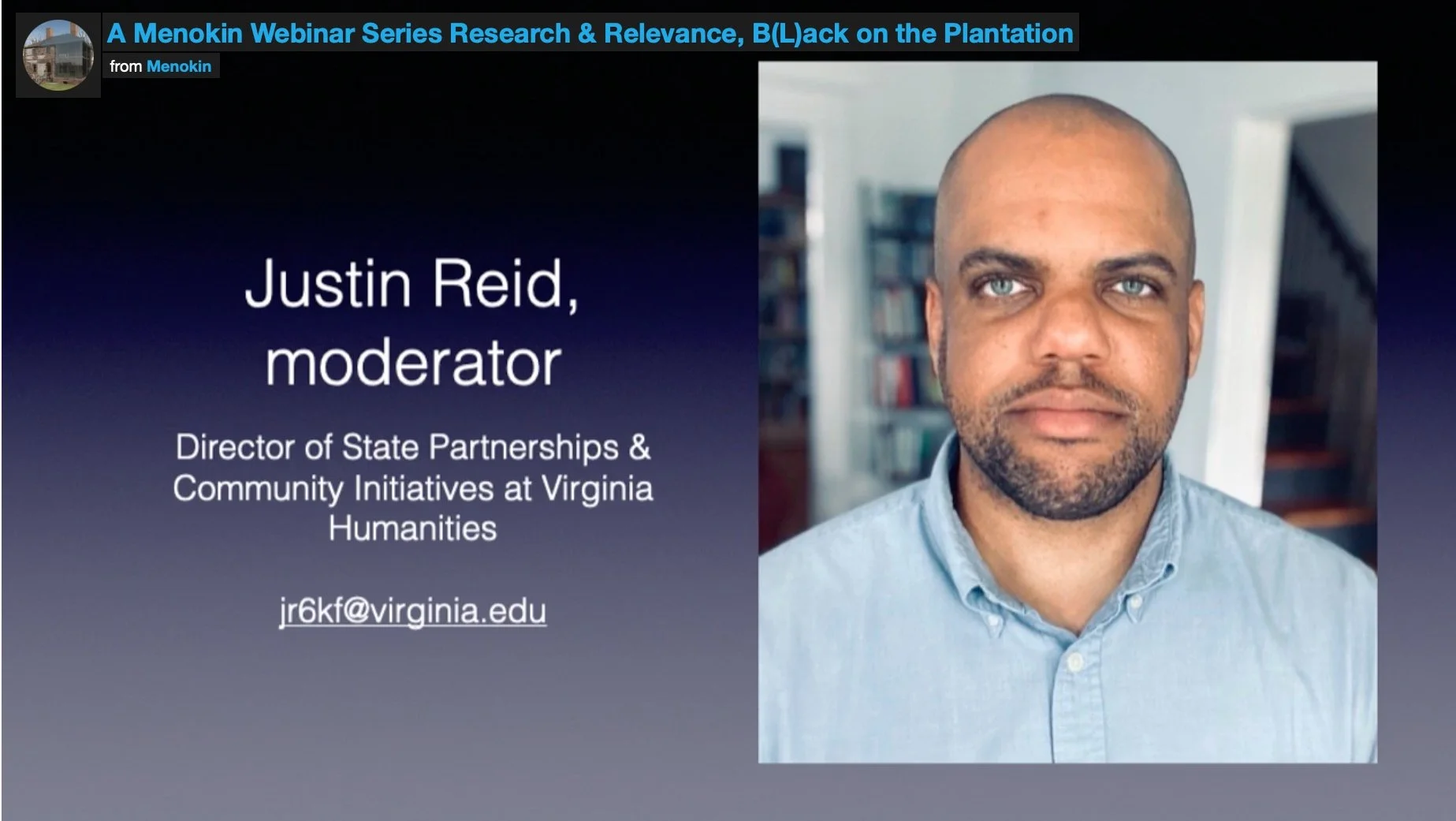 A Menokin Webinar Series Research & Relevance, B(L)ack on the Plantation

from Menokin

Justin Reid, moderator

Director of State Partnerships & Community Initiatives at Virginia Humanities

jr6kf@virginia.edu